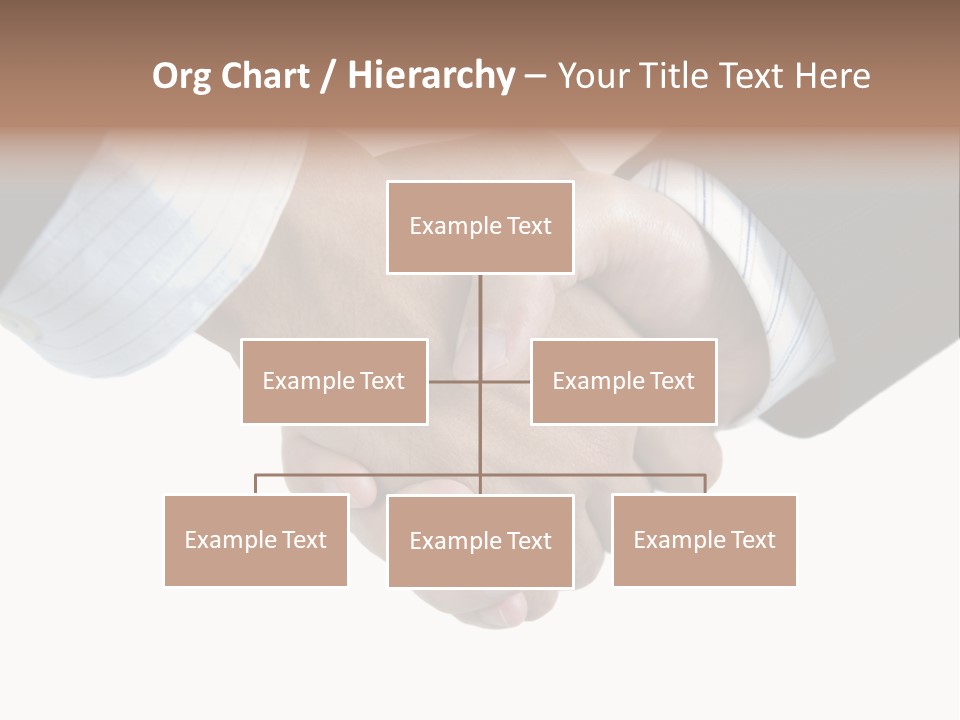 Org Chart / Hierarchy – Your Title Text Here

Example Text

Example Text

Example Text

Example Text

Example Text

Example Text